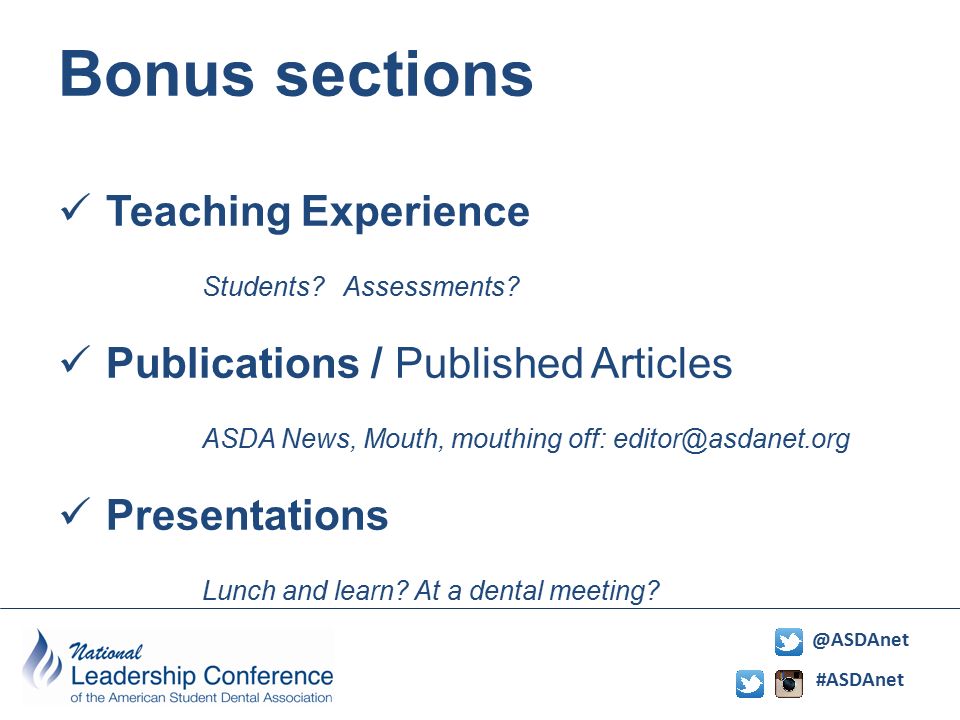 Bonus sections

✓ Teaching Experience

Students? Assessments?

✓ Publications / Published Articles

ASDA News, Mouth, mouthing off: editor@asdanet.org

✓ Presentations

Lunch and learn? At a dental meeting?

National Leadership Conference of the American Student Dental Association

@ASDAnet

#ASDAnet